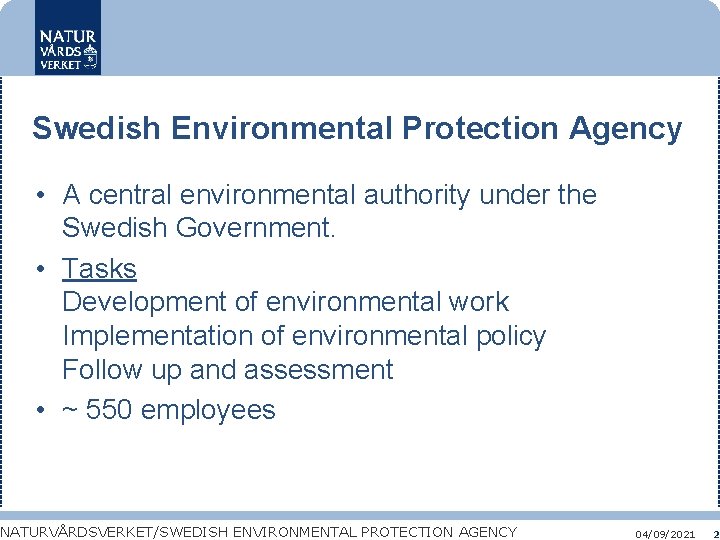 NATUR
VÅRDS
VERKET

Swedish Environmental Protection Agency

• A central environmental authority under the Swedish Government.

• Tasks
Development of environmental work
Implementation of environmental policy
Follow up and assessment

• ~ 550 employees

NATURVÅRDSVERKET/SWEDISH ENVIRONMENTAL PROTECTION AGENCY 04/09/2021 2